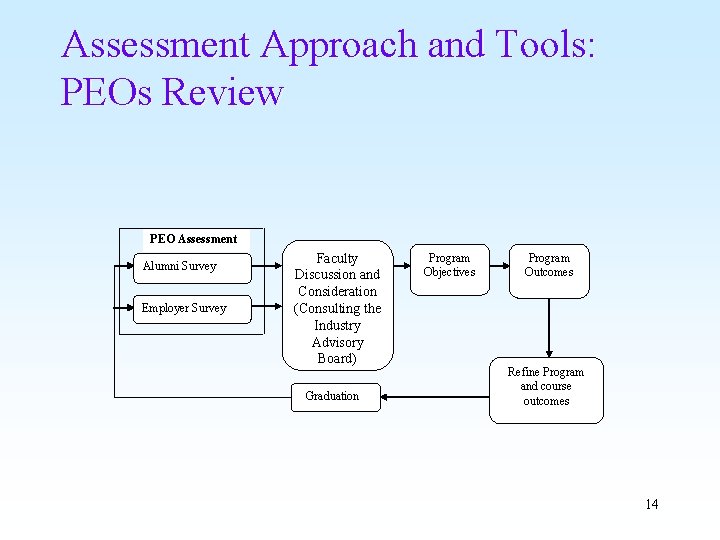 Assessment Approach and Tools: PEOs Review

PEO Assessment

Alumni Survey

Employer Survey

Faculty Discussion and Consideration (Consulting the Industry Advisory Board)

Program Objectives

Program Outcomes

Refine Program and course outcomes

Graduation

14